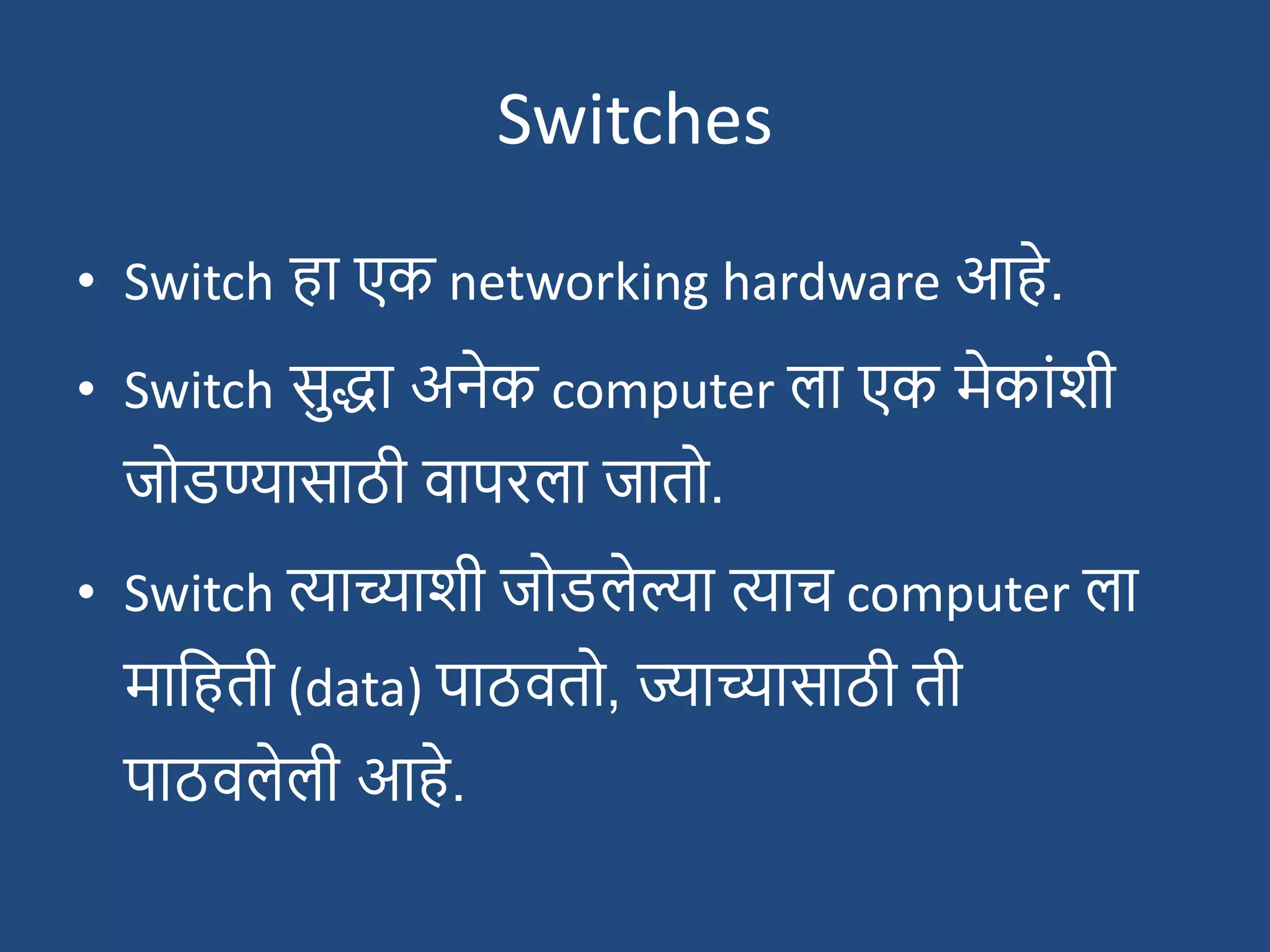 Switches

• Switch हा एक networking hardware आहे.

• Switch सुद्धा अनेक computer ला एक मेकांशी जोडण्यासाठी वापरला जातो.

• Switch त्याच्याशी जोडलेल्या त्याच computer ला माहिती (data) पाठवतो, ज्याच्यासाठी ती पाठवलेली आहे.